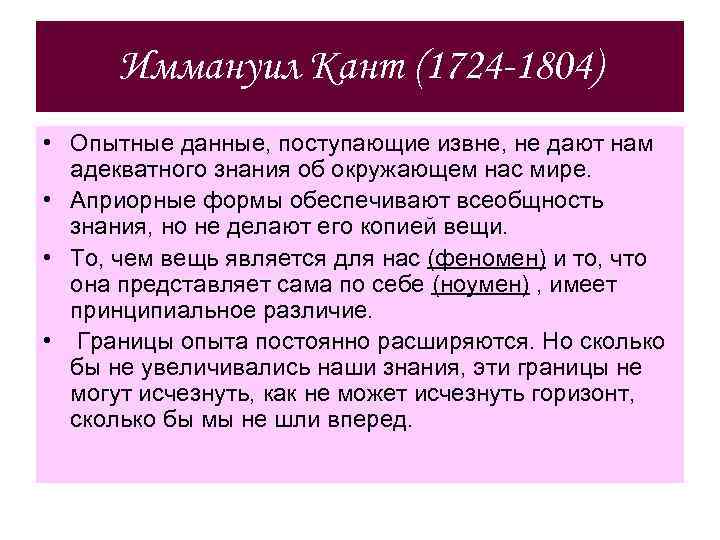 Иммануил Кант (1724-1804)

• Опытные данные, поступающие извне, не дают нам адекватного знания об окружающем нас мире.
• Априорные формы обеспечивают всеобщность знания, но не делают его копией вещи.
• То, чем вещь является для нас (феномен) и то, что она представляет сама по себе (ноумен) , имеет принципиальное различие.
• Границы опыта постоянно расширяются. Но сколько бы не увеличивались наши знания, эти границы не могут исчезнуть, как не может исчезнуть горизонт, сколько бы мы не шли вперед.